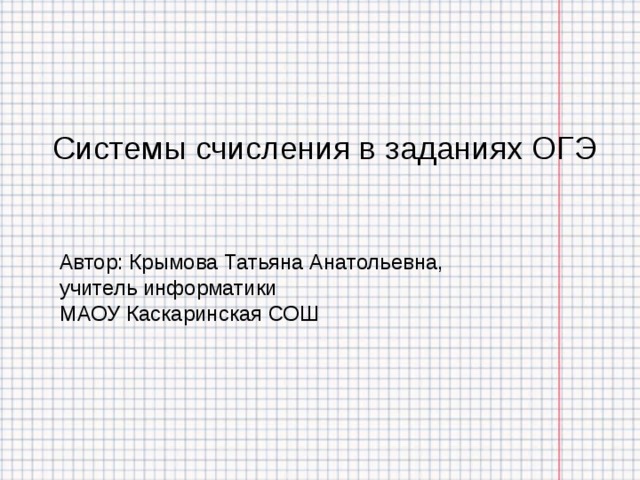 Системы счисления в заданиях ОГЭ

Автор: Крымова Татьяна Анатольевна,
учитель информатики
МАОУ Каскаринская СОШ